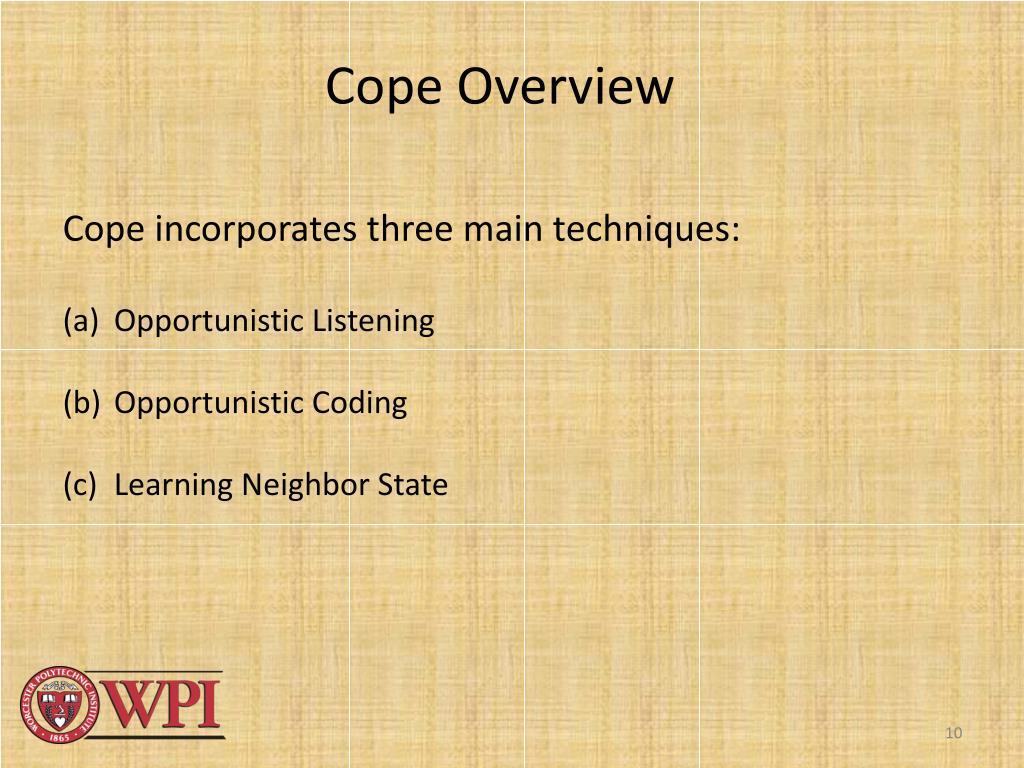 Cope Overview

Cope incorporates three main techniques:

(a) Opportunistic Listening

(b) Opportunistic Coding

(c) Learning Neighbor State

WORCESTER POLYTECHNIC INSTITUTE 1865

WPI

10